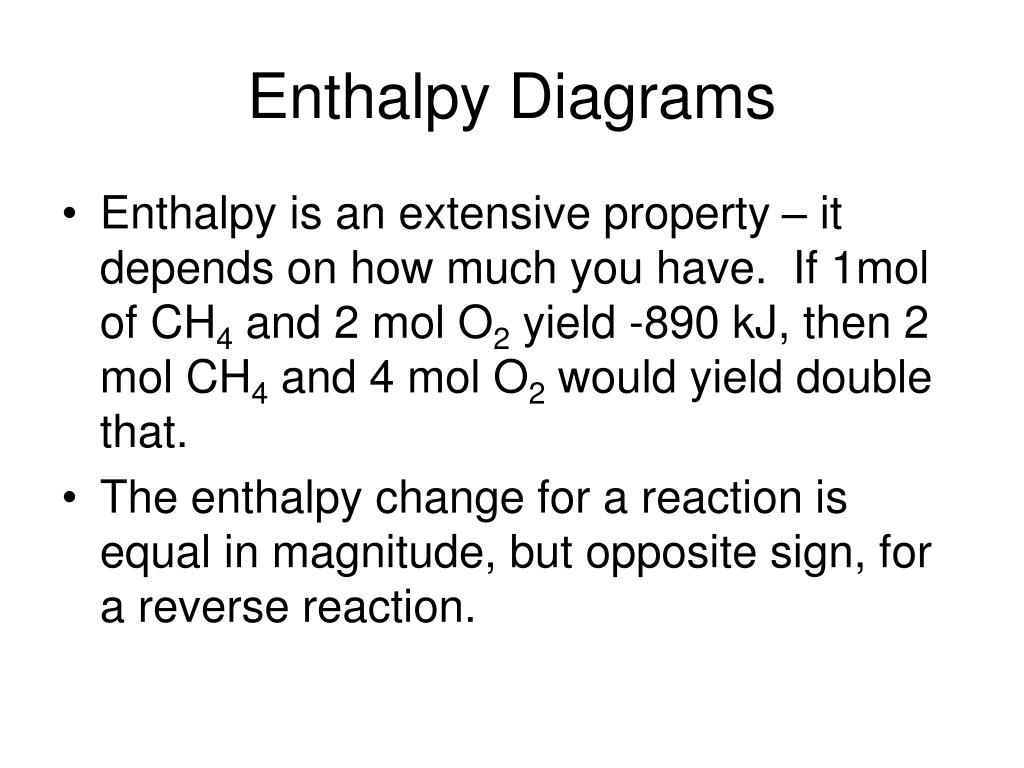 Enthalpy Diagrams

• Enthalpy is an extensive property – it depends on how much you have. If 1mol of $CH_4$ and 2 mol $O_2$ yield -890 kJ, then 2 mol $CH_4$ and 4 mol $O_2$ would yield double that.

• The enthalpy change for a reaction is equal in magnitude, but opposite sign, for a reverse reaction.